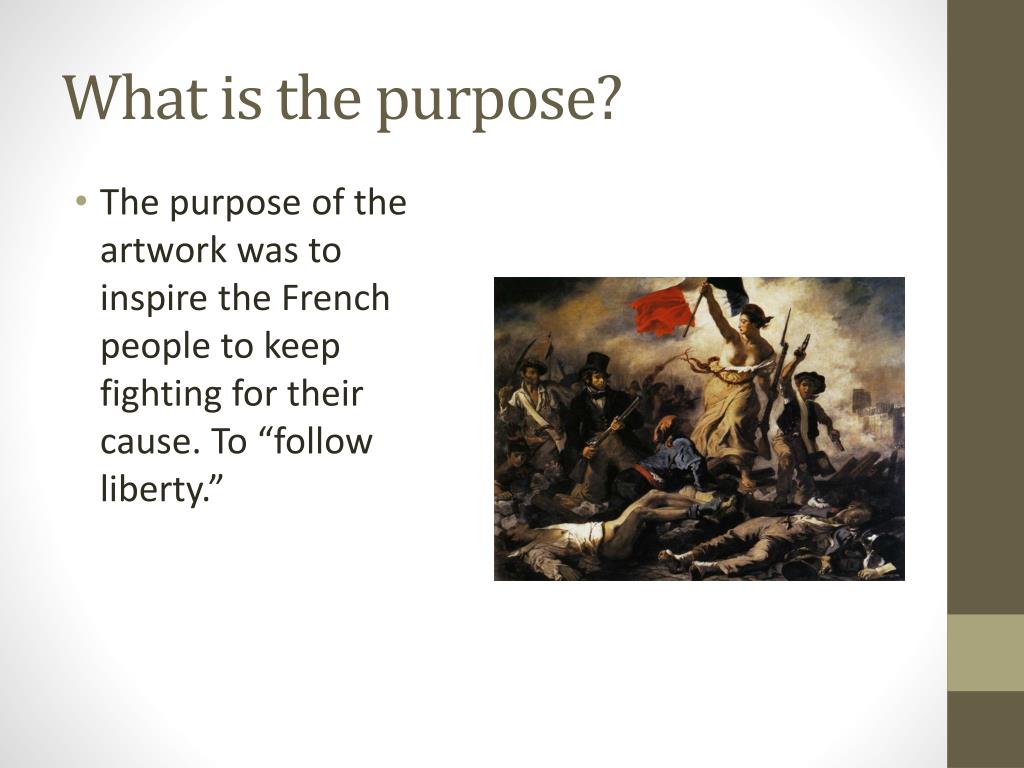 What is the purpose?

• The purpose of the artwork was to inspire the French people to keep fighting for their cause. To “follow liberty.”